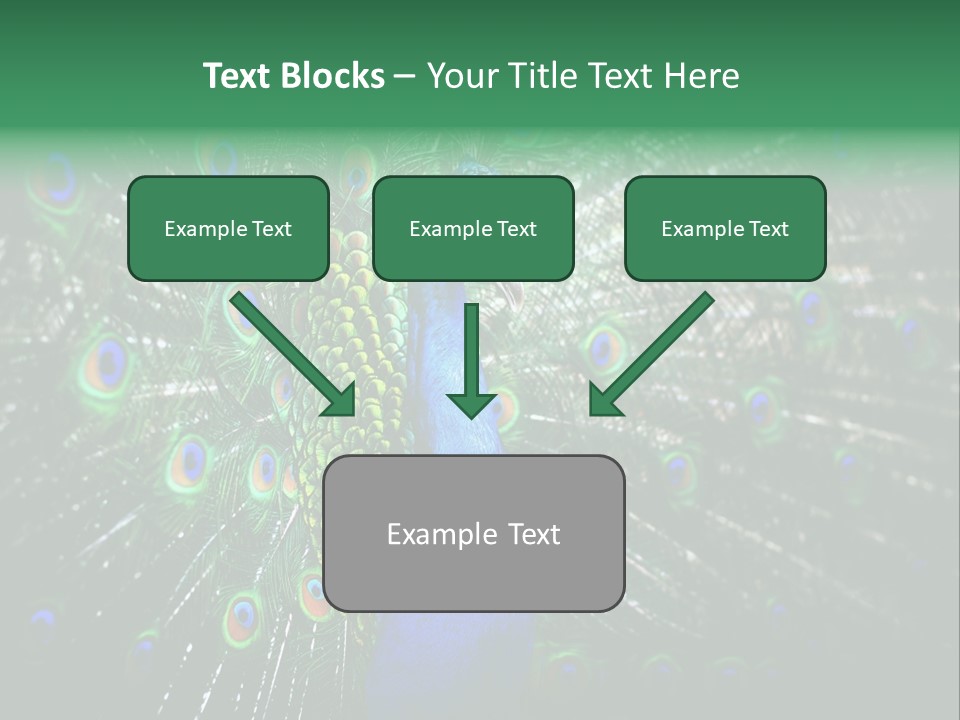 Text Blocks – Your Title Text Here

Example Text

Example Text

Example Text

Example Text